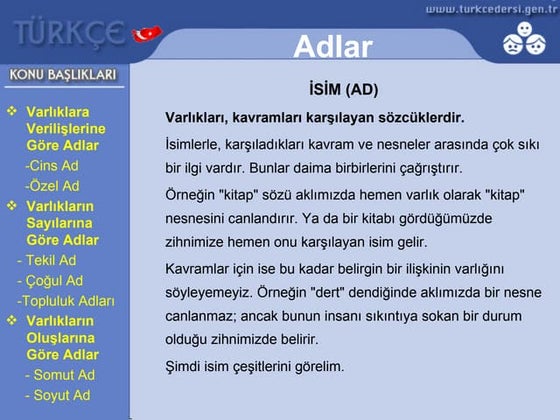 www.turkcedersi.gen.tr

TÜRKÇE

Adlar

KONU BAŞLIKLARI

❖ Varlıklara Verilişlerine Göre Adlar
-Cins Ad
-Özel Ad
❖ Varlıkların Sayılarına Göre Adlar
- Tekil Ad
- Çoğul Ad
-Topluluk Adları
❖ Varlıkların Oluşlarına Göre Adlar
- Somut Ad
- Soyut Ad

İSİM (AD)

Varlıkları, kavramları karşılayan sözcüklerdir.

İsimlerle, karşıladıkları kavram ve nesneler arasında çok sıkı bir ilgi vardır. Bunlar daima birbirlerini çağrıştırır.

Örneğin "kitap" sözü aklımızda hemen varlık olarak "kitap" nesnesini canlandırır. Ya da bir kitabı gördüğümüzde zihnimize hemen onu karşılayan isim gelir.

Kavramlar için ise bu kadar belirgin bir ilişkinin varlığını söyleyemeyiz. Örneğin "dert" dendiğinde aklımızda bir nesne canlanmaz; ancak bunun insanı sıkıntıya sokan bir durum olduğu zihnimizde belirir.

Şimdi isim çeşitlerini görelim.